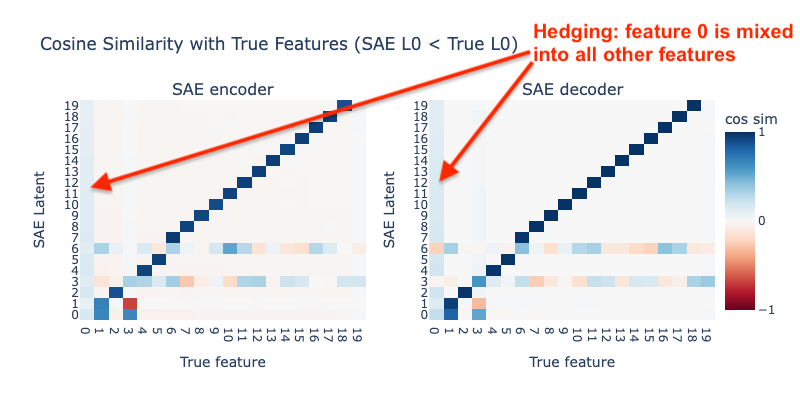 Cosine Similarity with True Features (SAE L0 < True L0)

Hedging: feature 0 is mixed into all other features

SAE encoder

SAE Latent
19
18
17
16
15
14
13
12
11
10
9
8
7
6
5
4
3
2
1
0

0 1 2 3 4 5 6 7 8 9 10 11 12 13 14 15 16 17 18 19

True feature

SAE decoder

SAE Latent
19
18
17
16
15
14
13
12
11
10
9
8
7
6
5
4
3
2
1
0

0 1 2 3 4 5 6 7 8 9 10 11 12 13 14 15 16 17 18 19

True feature

cos sim
1
0
−1